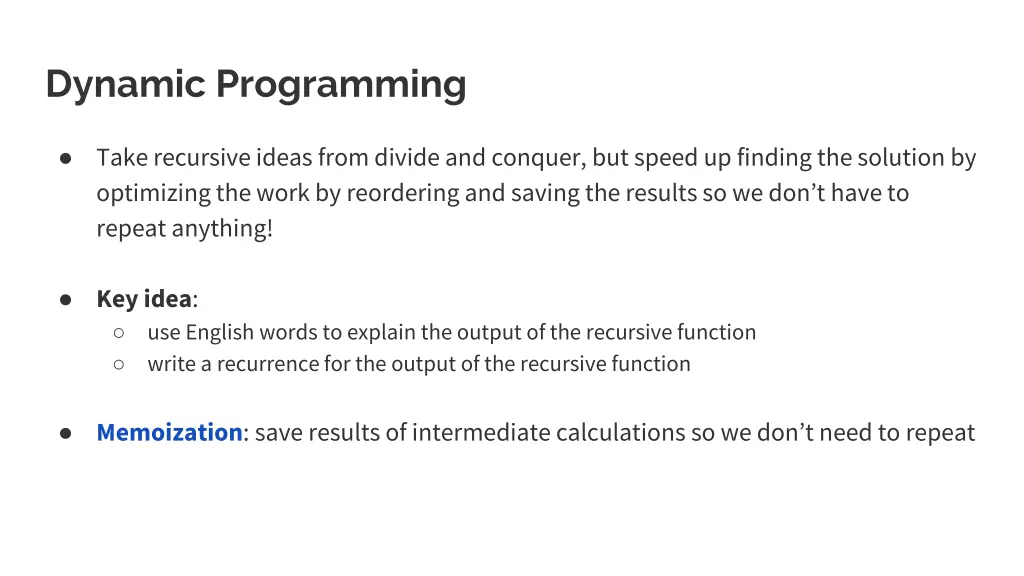 Dynamic Programming

● Take recursive ideas from divide and conquer, but speed up finding the solution by optimizing the work by reordering and saving the results so we don't have to repeat anything!

● Key idea:
○ use English words to explain the output of the recursive function
○ write a recurrence for the output of the recursive function

● Memoization: save results of intermediate calculations so we don't need to repeat